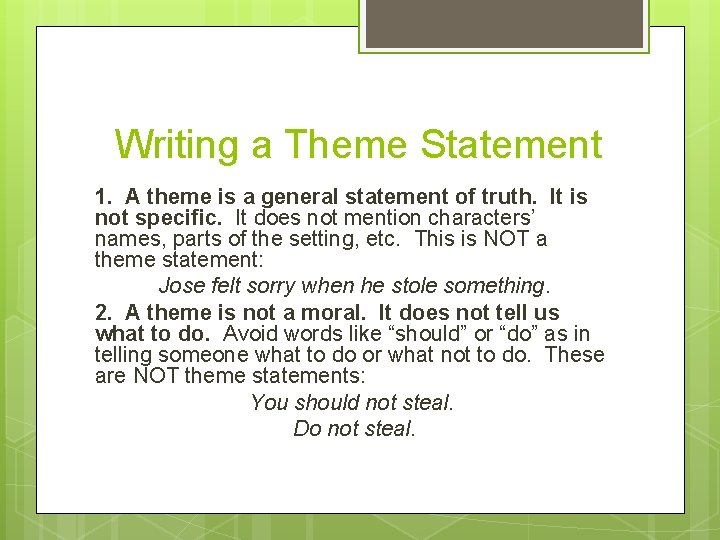 Writing a Theme Statement

1. A theme is a general statement of truth. It is not specific. It does not mention characters' names, parts of the setting, etc. This is NOT a theme statement:

Jose felt sorry when he stole something.

2. A theme is not a moral. It does not tell us what to do. Avoid words like "should" or "do" as in telling someone what to do or what not to do. These are NOT theme statements:

You should not steal.

Do not steal.